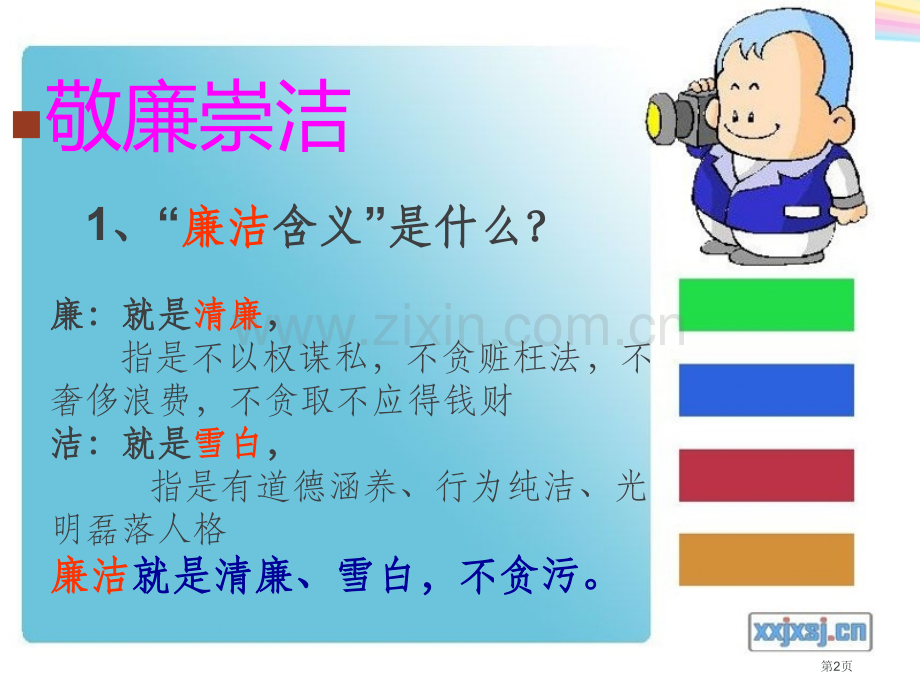 敬廉崇洁

1、“廉洁含义”是什么？

廉：就是清廉，
指是不以权谋私，不贪赃枉法，不奢侈浪费，不贪取不应得钱财
洁：就是雪白，
指是有道德涵养、行为纯洁、光明磊落人格
廉洁就是清廉、雪白，不贪污。

www.zixin.com.cn

xxjxsj.cn

第2页